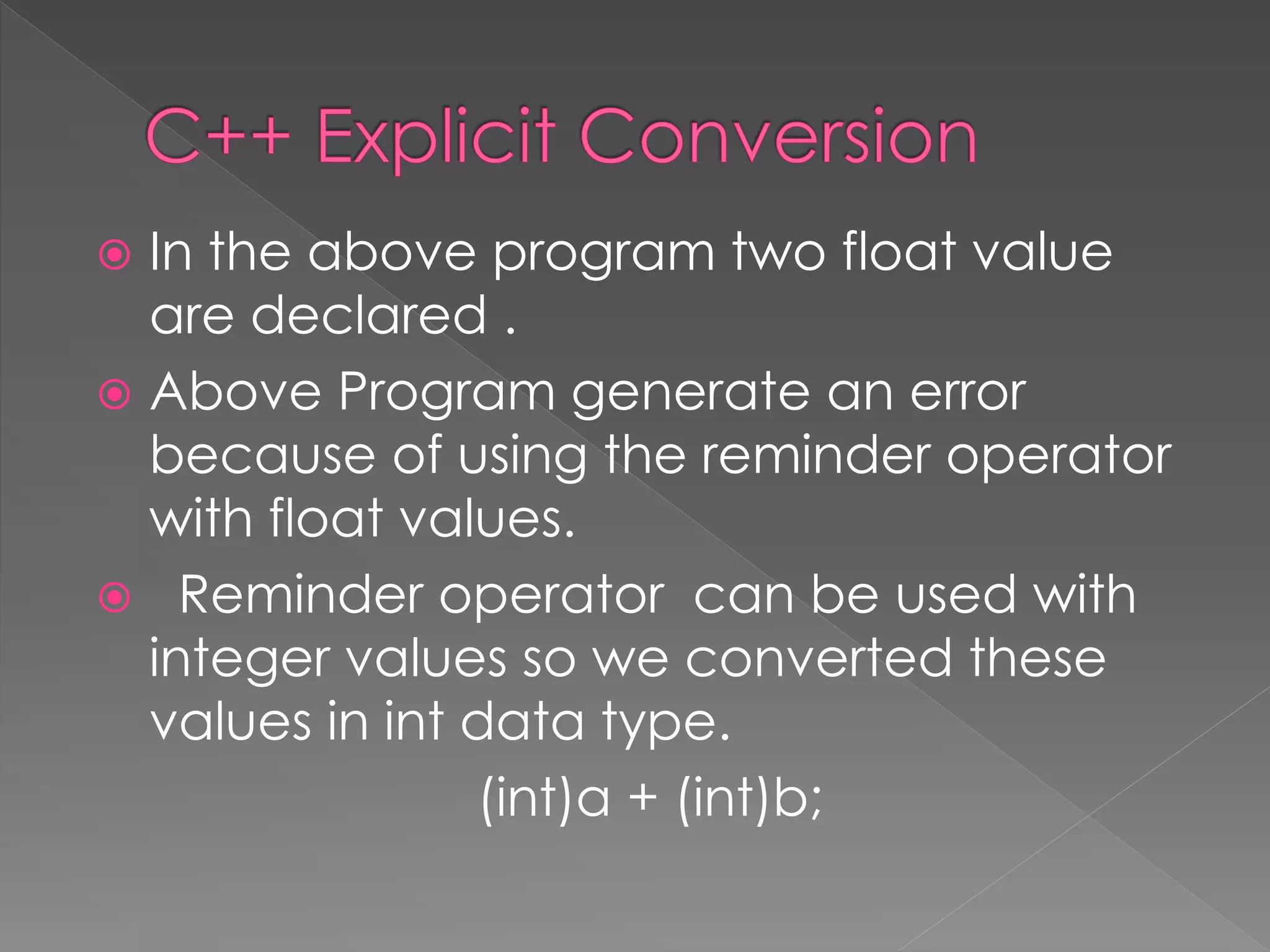 C++ Explicit Conversion

In the above program two float value are declared .

Above Program generate an error because of using the reminder operator with float values.

Reminder operator can be used with integer values so we converted these values in int data type.

(int)a + (int)b;